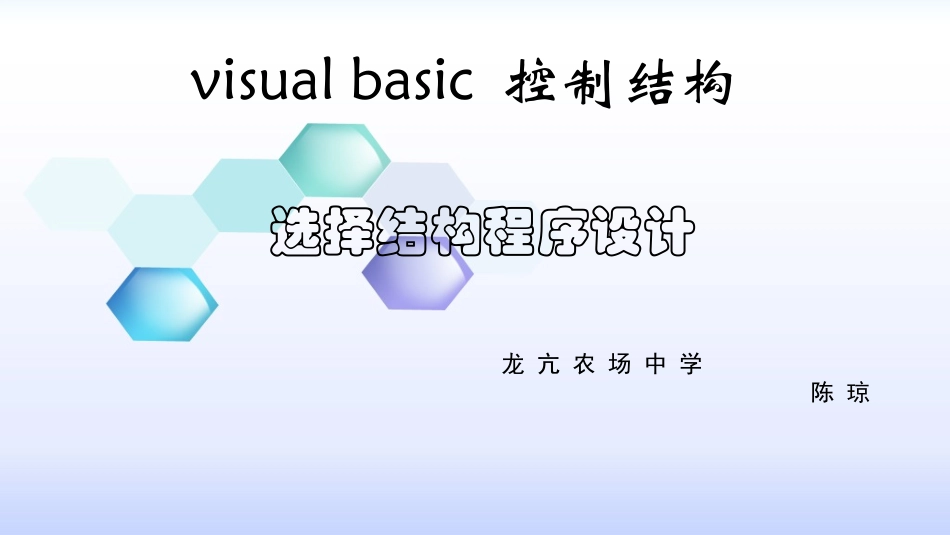 visual basic 控制结构

选择结构程序设计

龙亢农场中学

陈琼